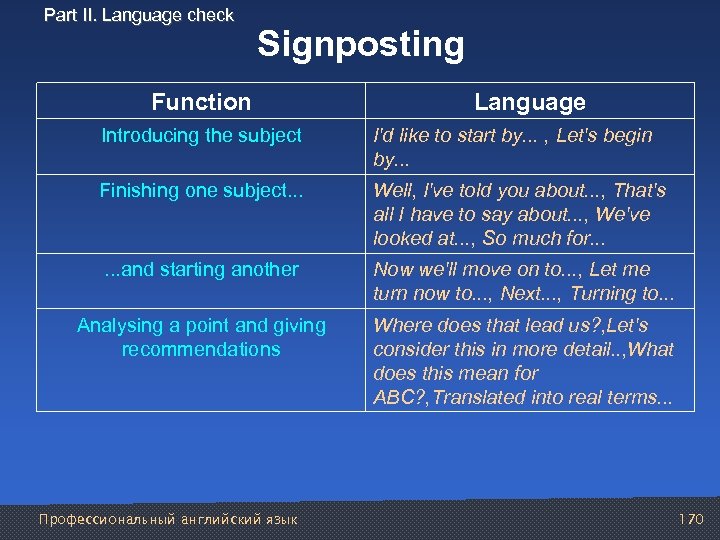 Part II. Language check

Signposting

| Function | Language |
|---|---|
| Introducing the subject | I'd like to start by... , Let's begin by... |
| Finishing one subject... | Well, I've told you about..., That's all I have to say about..., We've looked at..., So much for... |
| ...and starting another | Now we'll move on to..., Let me turn now to..., Next..., Turning to... |
| Analysing a point and giving recommendations | Where does that lead us?,Let's consider this in more detail..,What does this mean for ABC?,Translated into real terms... |

Профессиональный английский язык

170